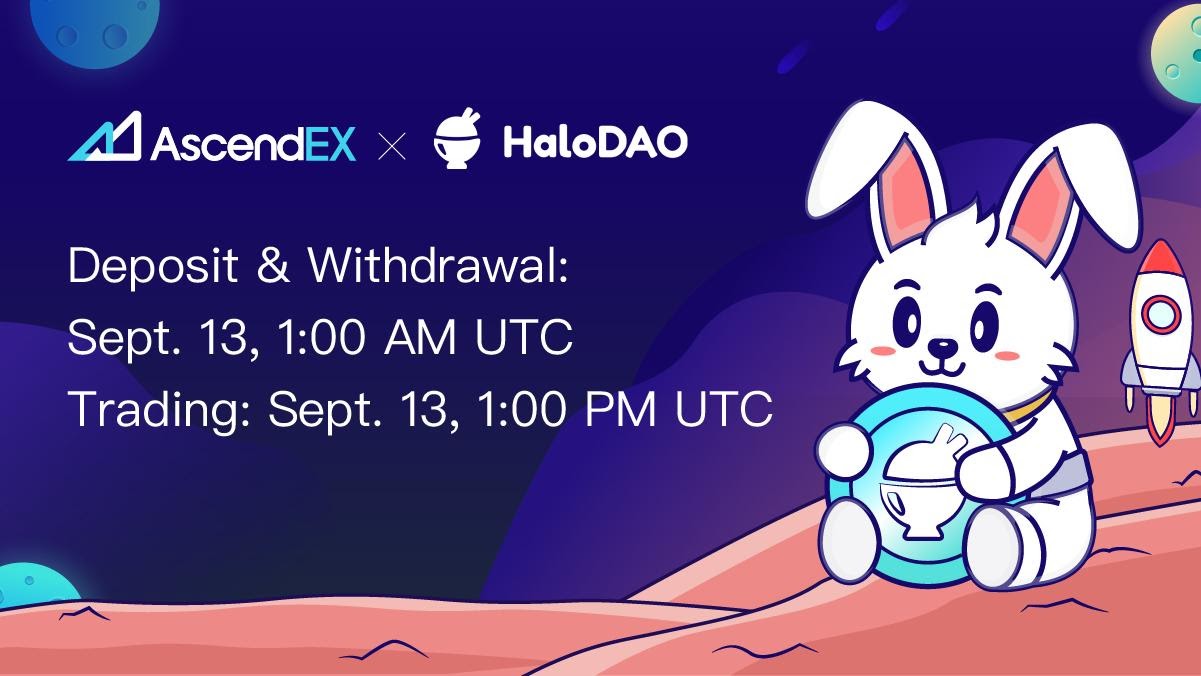 AscendEX × HaloDAO

Deposit & Withdrawal:
Sept. 13, 1:00 AM UTC
Trading: Sept. 13, 1:00 PM UTC